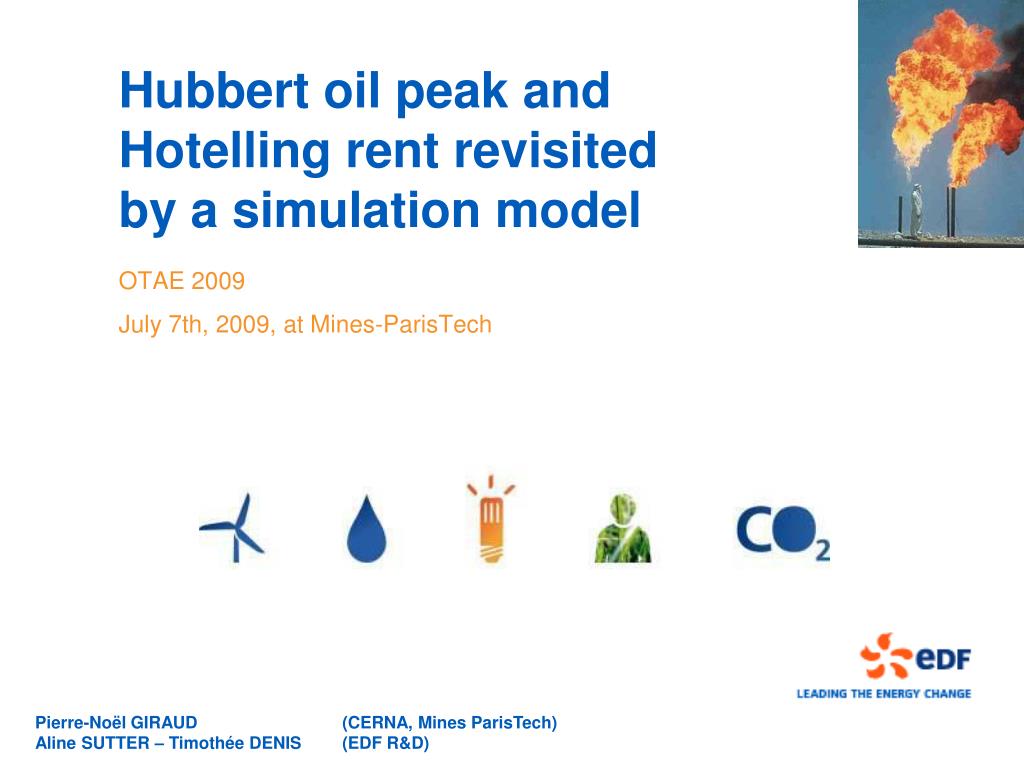 Hubbert oil peak and Hotelling rent revisited by a simulation model

OTAE 2009

July 7th, 2009, at Mines-ParisTech

$CO_2$

eDF

LEADING THE ENERGY CHANGE

Pierre-Noël GIRAUD (CERNA, Mines ParisTech)
Aline SUTTER – Timothée DENIS (EDF R&D)